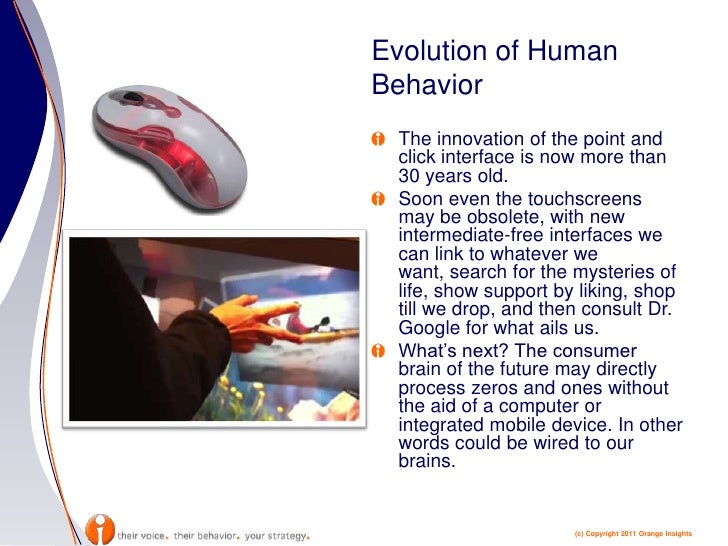 Evolution of Human Behavior

The innovation of the point and click interface is now more than 30 years old.

Soon even the touchscreens may be obsolete, with new intermediate-free interfaces we can link to whatever we want, search for the mysteries of life, show support by liking, shop till we drop, and then consult Dr. Google for what ails us.

What's next? The consumer brain of the future may directly process zeros and ones without the aid of a computer or integrated mobile device. In other words could be wired to our brains.

their voice. their behavior. your strategy.

(c) Copyright 2011 Orange Insights